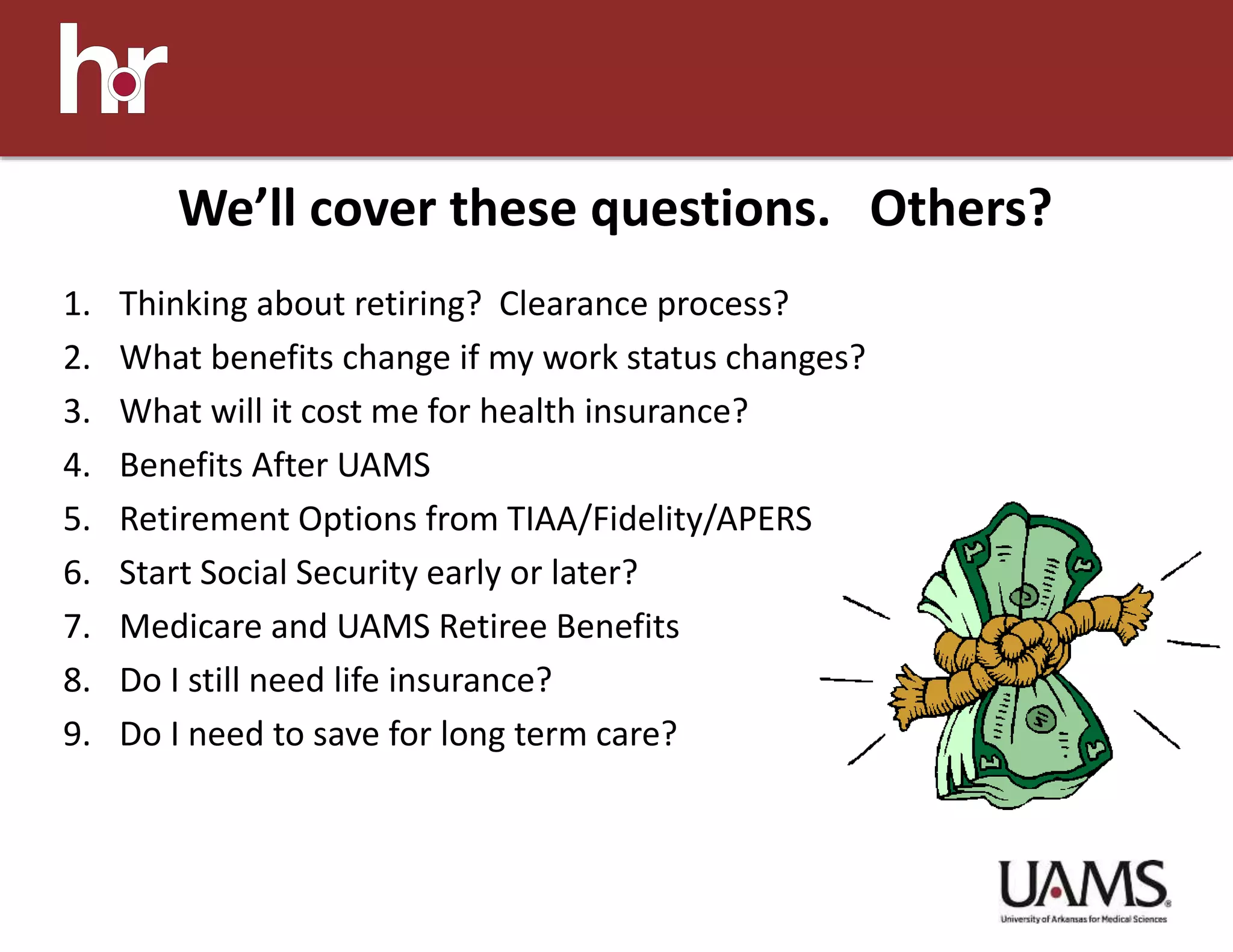 hr

We’ll cover these questions. Others?

1. Thinking about retiring? Clearance process?
2. What benefits change if my work status changes?
3. What will it cost me for health insurance?
4. Benefits After UAMS
5. Retirement Options from TIAA/Fidelity/APERS
6. Start Social Security early or later?
7. Medicare and UAMS Retiree Benefits
8. Do I still need life insurance?
9. Do I need to save for long term care?

UAMS
University of Arkansas for Medical Sciences